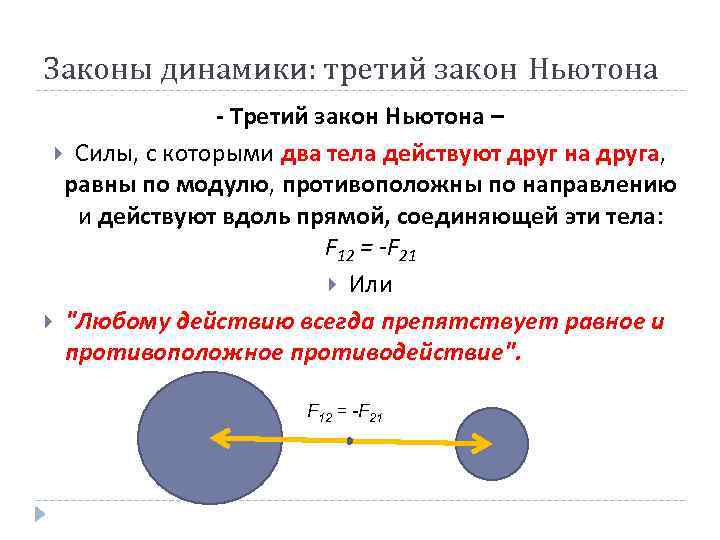 Законы динамики: третий закон Ньютона

- Третий закон Ньютона –

Силы, с которыми два тела действуют друг на друга, равны по модулю, противоположны по направлению и действуют вдоль прямой, соединяющей эти тела:

$F_{12} = -F_{21}$

Или

"Любому действию всегда препятствует равное и противоположное противодействие".

$F_{12} = -F_{21}$